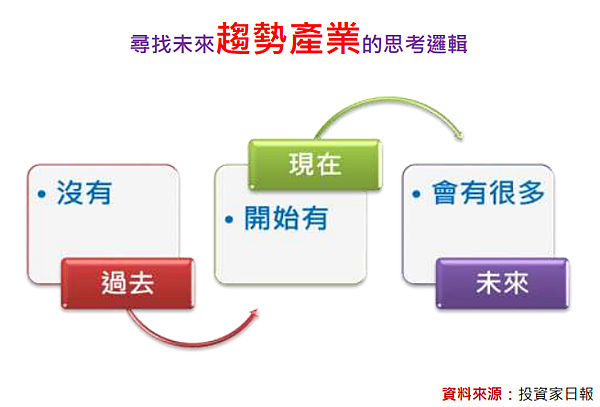 尋找未來趨勢產業的思考邏輯

• 沒有
過去

現在
• 開始有

• 會有很多
未來

資料來源：投資家日報